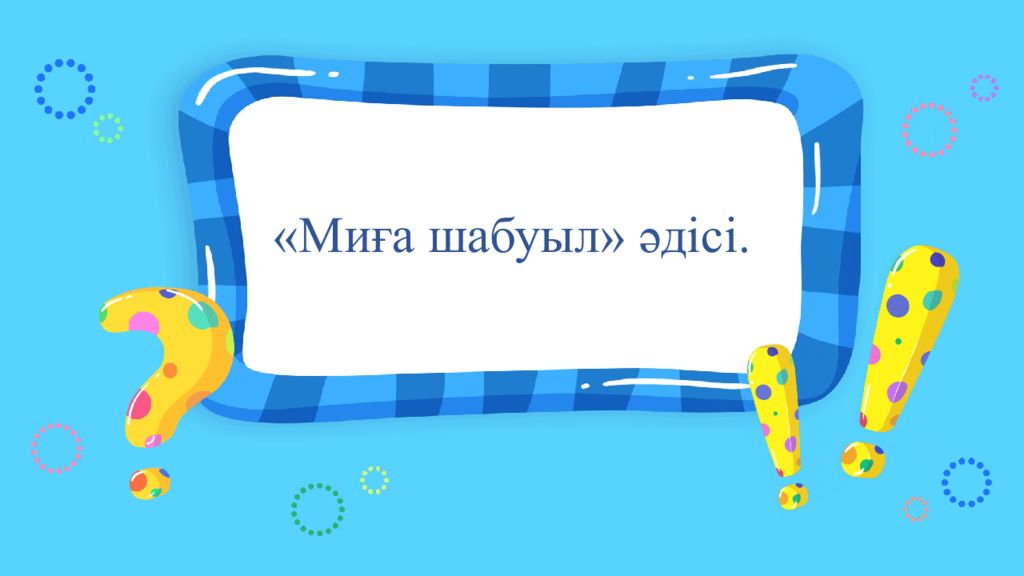 «Миға шабуыл» әдісі.